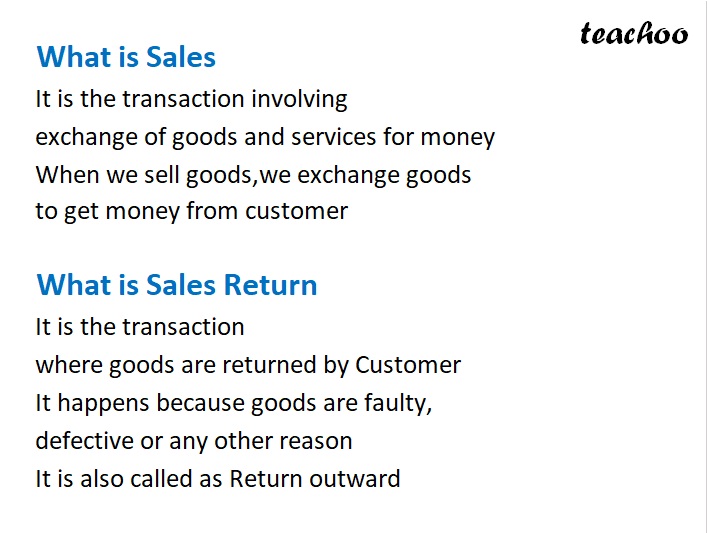 teachoo

What is Sales

It is the transaction involving
exchange of goods and services for money
When we sell goods,we exchange goods
to get money from customer

What is Sales Return

It is the transaction
where goods are returned by Customer
It happens because goods are faulty,
defective or any other reason
It is also called as Return outward